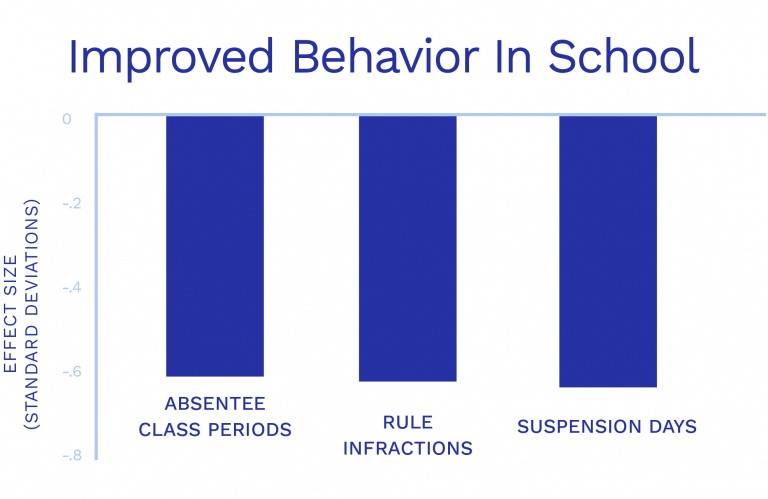 Improved Behavior In School

EFFECT SIZE
(STANDARD DEVIATIONS)

0
-.2
-.4
-.6
-.8

ABSENTEE
CLASS PERIODS

RULE
INFRACTIONS

SUSPENSION DAYS